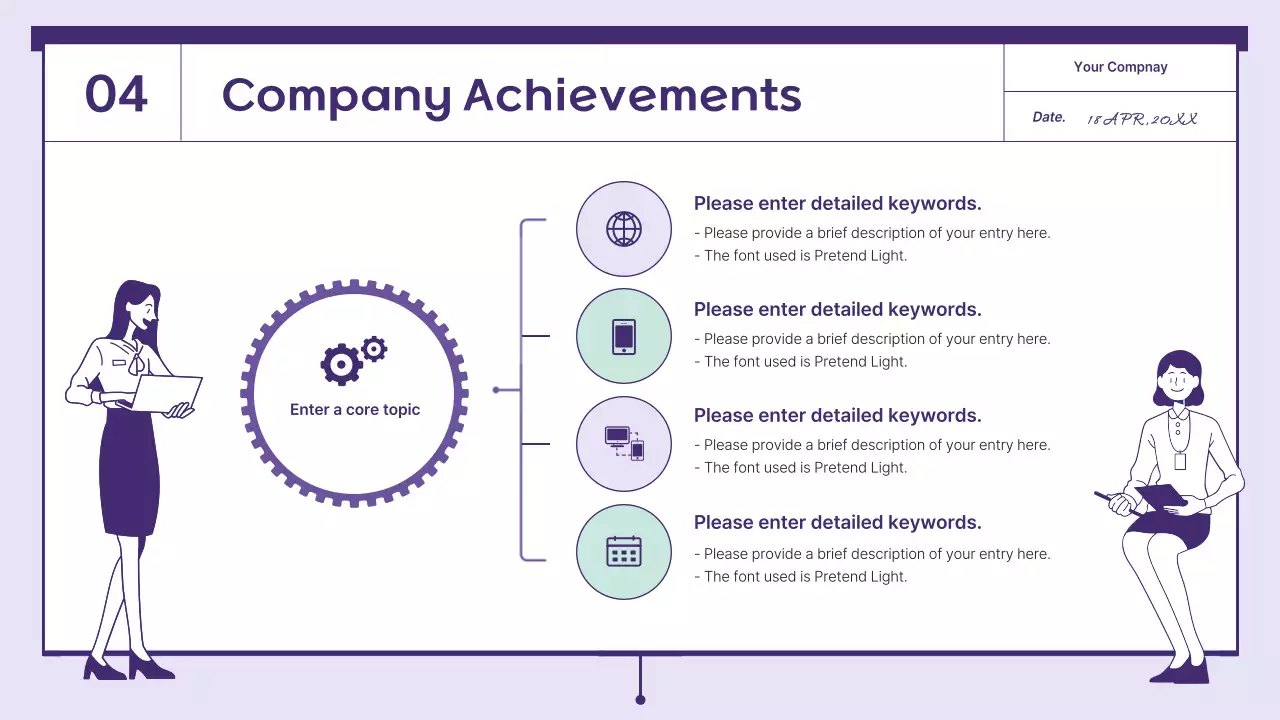 04

Company Achievements

Your Compnay

Date. 18 APR, 20XX

Enter a core topic

Please enter detailed keywords.
- Please provide a brief description of your entry here.
- The font used is Pretend Light.

Please enter detailed keywords.
- Please provide a brief description of your entry here.
- The font used is Pretend Light.

Please enter detailed keywords.
- Please provide a brief description of your entry here.
- The font used is Pretend Light.

Please enter detailed keywords.
- Please provide a brief description of your entry here.
- The font used is Pretend Light.